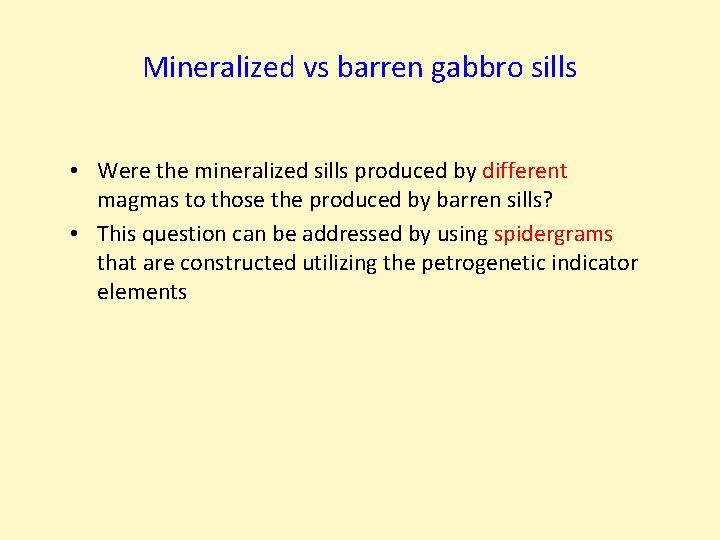 Mineralized vs barren gabbro sills

• Were the mineralized sills produced by different magmas to those the produced by barren sills?
• This question can be addressed by using spidergrams that are constructed utilizing the petrogenetic indicator elements